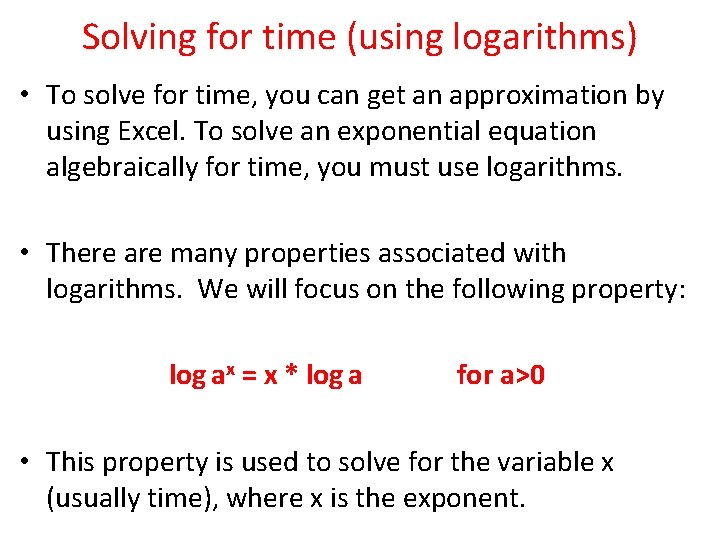 Solving for time (using logarithms)

• To solve for time, you can get an approximation by using Excel. To solve an exponential equation algebraically for time, you must use logarithms.

• There are many properties associated with logarithms. We will focus on the following property:

$\log a^x = x * \log a$ for $a>0$

• This property is used to solve for the variable x (usually time), where x is the exponent.